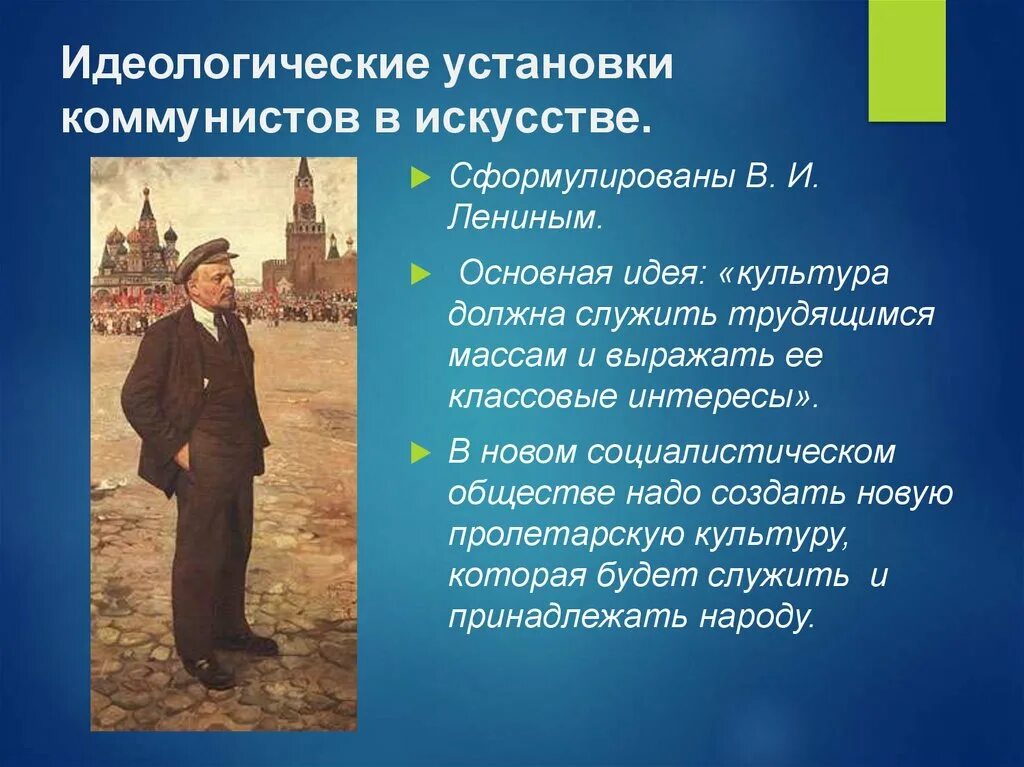 Идеологические установки коммунистов в искусстве.

Сформулированы В. И. Лениным.

Основная идея: «культура должна служить трудящимся массам и выражать ее классовые интересы».

В новом социалистическом обществе надо создать новую пролетарскую культуру, которая будет служить и принадлежать народу.